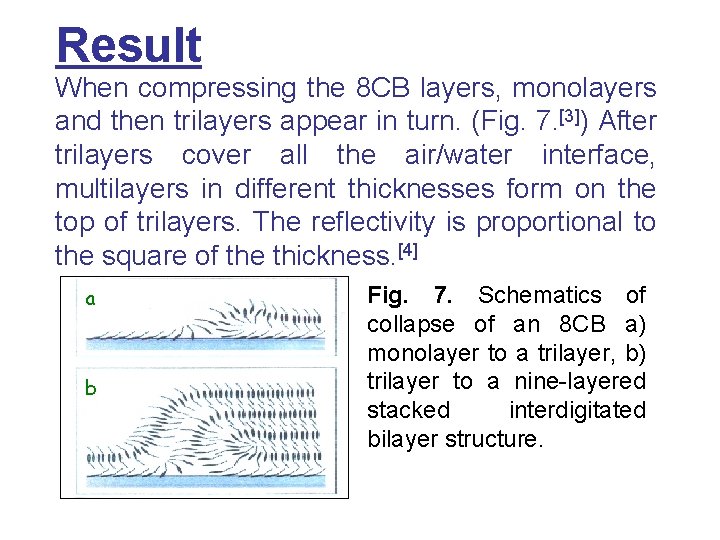 Result

When compressing the 8CB layers, monolayers and then trilayers appear in turn. (Fig. 7.$^{[3]}$) After trilayers cover all the air/water interface, multilayers in different thicknesses form on the top of trilayers. The reflectivity is proportional to the square of the thickness.$^{[4]}$

a

b

Fig. 7. Schematics of collapse of an 8CB a) monolayer to a trilayer, b) trilayer to a nine-layered stacked interdigitated bilayer structure.